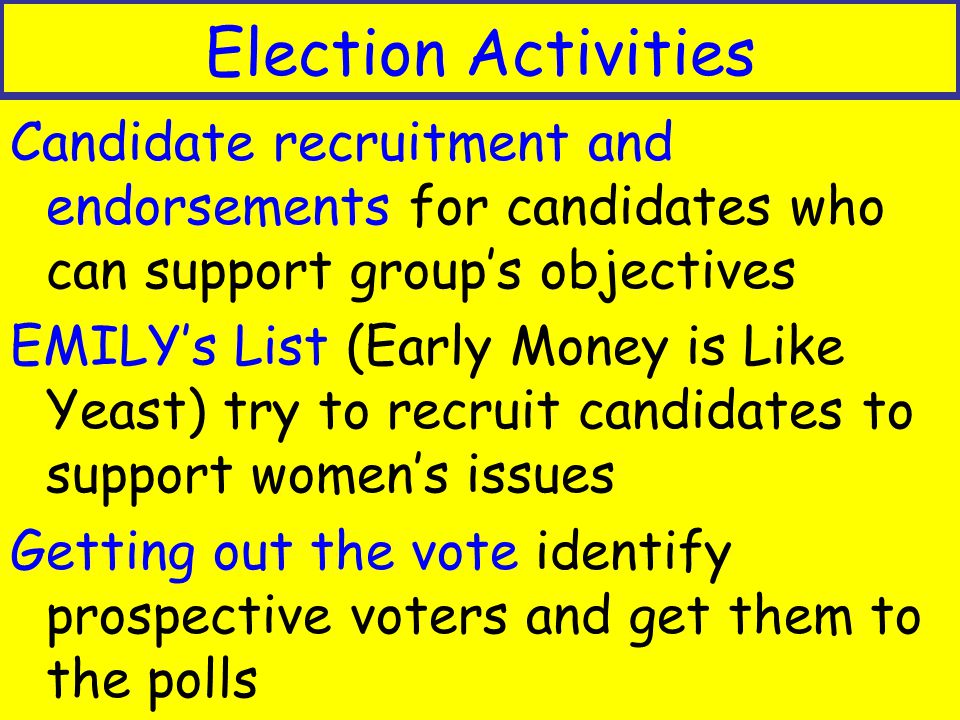 Election Activities

Candidate recruitment and endorsements for candidates who can support group's objectives

EMILY's List (Early Money is Like Yeast) try to recruit candidates to support women's issues

Getting out the vote identify prospective voters and get them to the polls